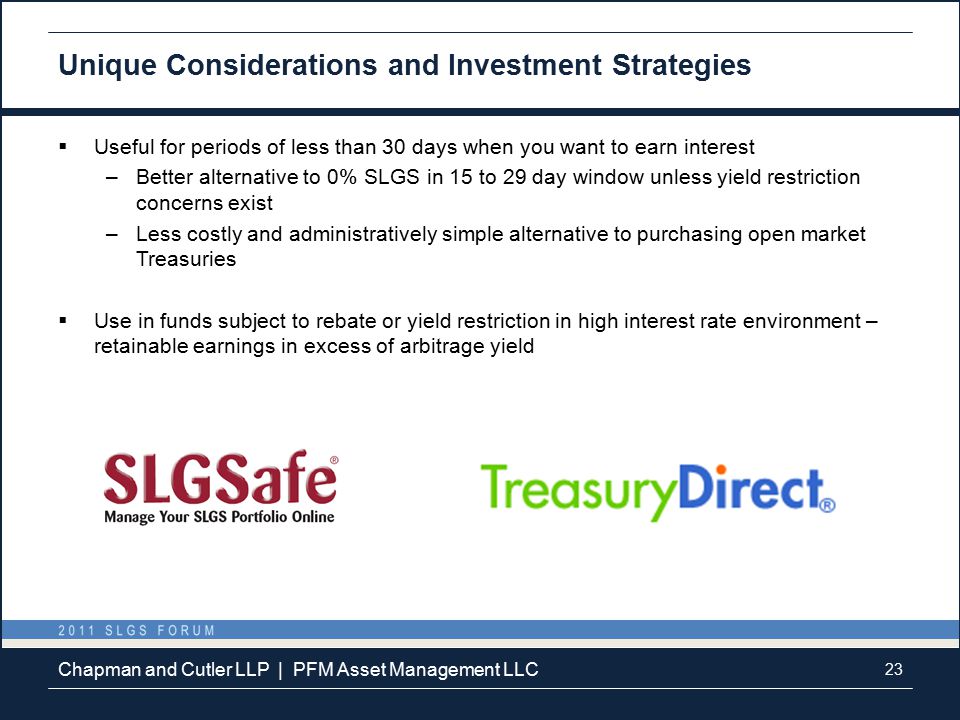 Unique Considerations and Investment Strategies

▪ Useful for periods of less than 30 days when you want to earn interest
– Better alternative to 0% SLGS in 15 to 29 day window unless yield restriction concerns exist
– Less costly and administratively simple alternative to purchasing open market Treasuries

▪ Use in funds subject to rebate or yield restriction in high interest rate environment – retainable earnings in excess of arbitrage yield

SLGSafe®
Manage Your SLGS Portfolio Online

TreasuryDirect®

2011 SLGS FORUM

Chapman and Cutler LLP | PFM Asset Management LLC

23